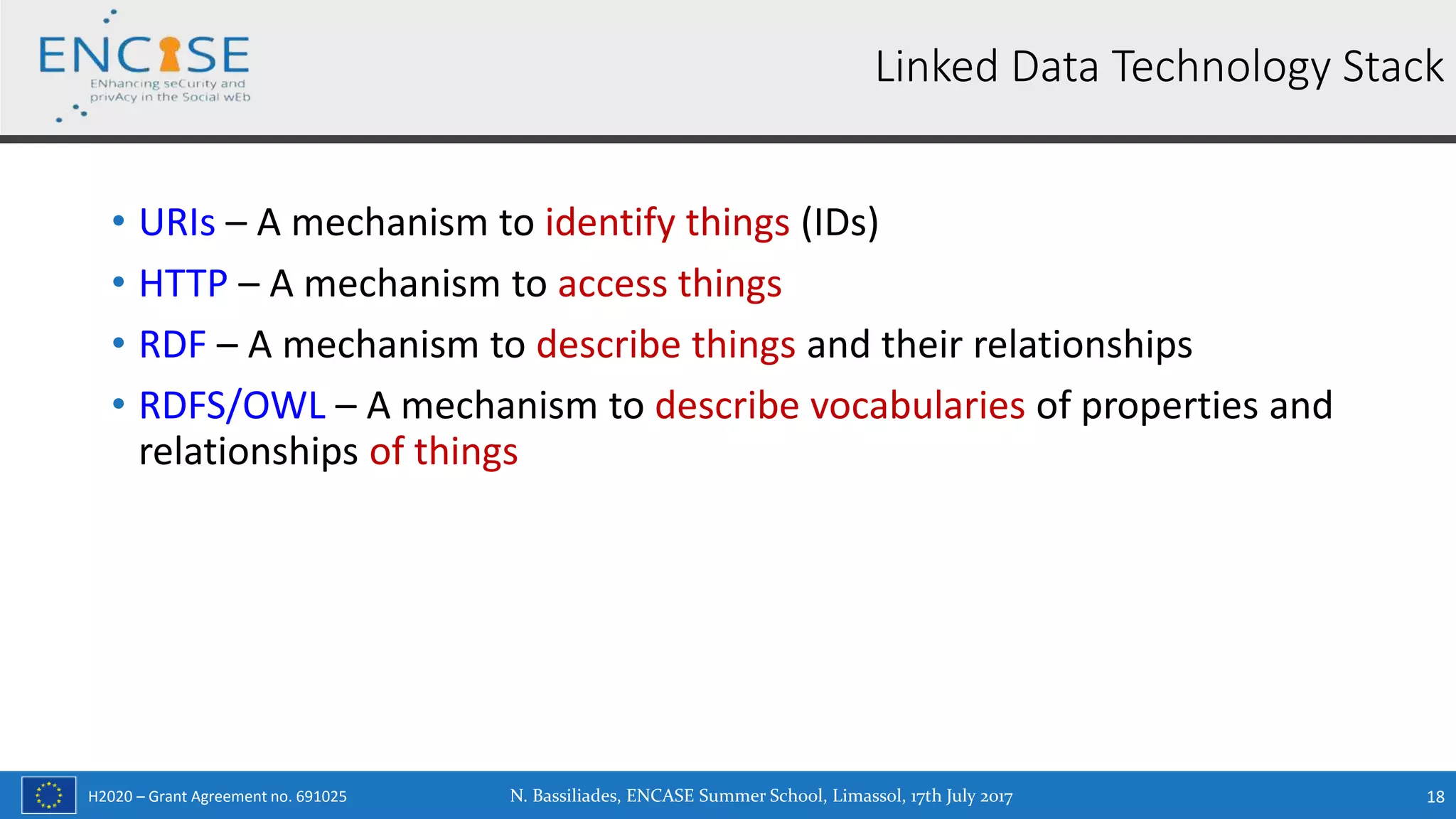 ENCASE
ENhancing seCurity and privAcy in the Social wEb

Linked Data Technology Stack

• URIs – A mechanism to identify things (IDs)
• HTTP – A mechanism to access things
• RDF – A mechanism to describe things and their relationships
• RDFS/OWL – A mechanism to describe vocabularies of properties and relationships of things

H2020 – Grant Agreement no. 691025 N. Bassiliades, ENCASE Summer School, Limassol, 17th July 2017 18